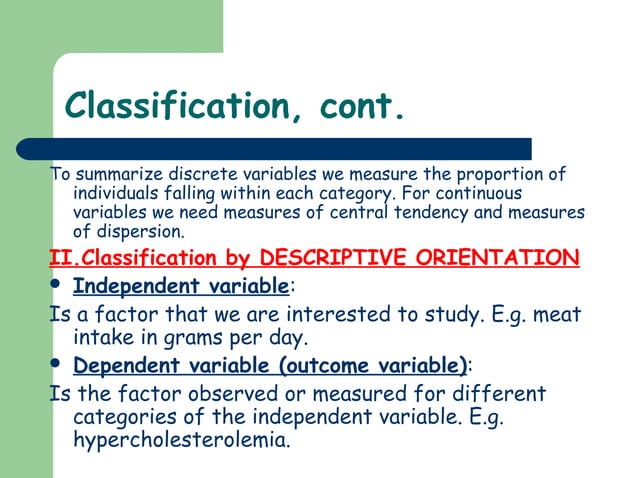 Classification, cont.

To summarize discrete variables we measure the proportion of individuals falling within each category. For continuous variables we need measures of central tendency and measures of dispersion.

II.Classification by DESCRIPTIVE ORIENTATION

• Independent variable:

Is a factor that we are interested to study. E.g. meat intake in grams per day.

• Dependent variable (outcome variable):

Is the factor observed or measured for different categories of the independent variable. E.g. hypercholesterolemia.